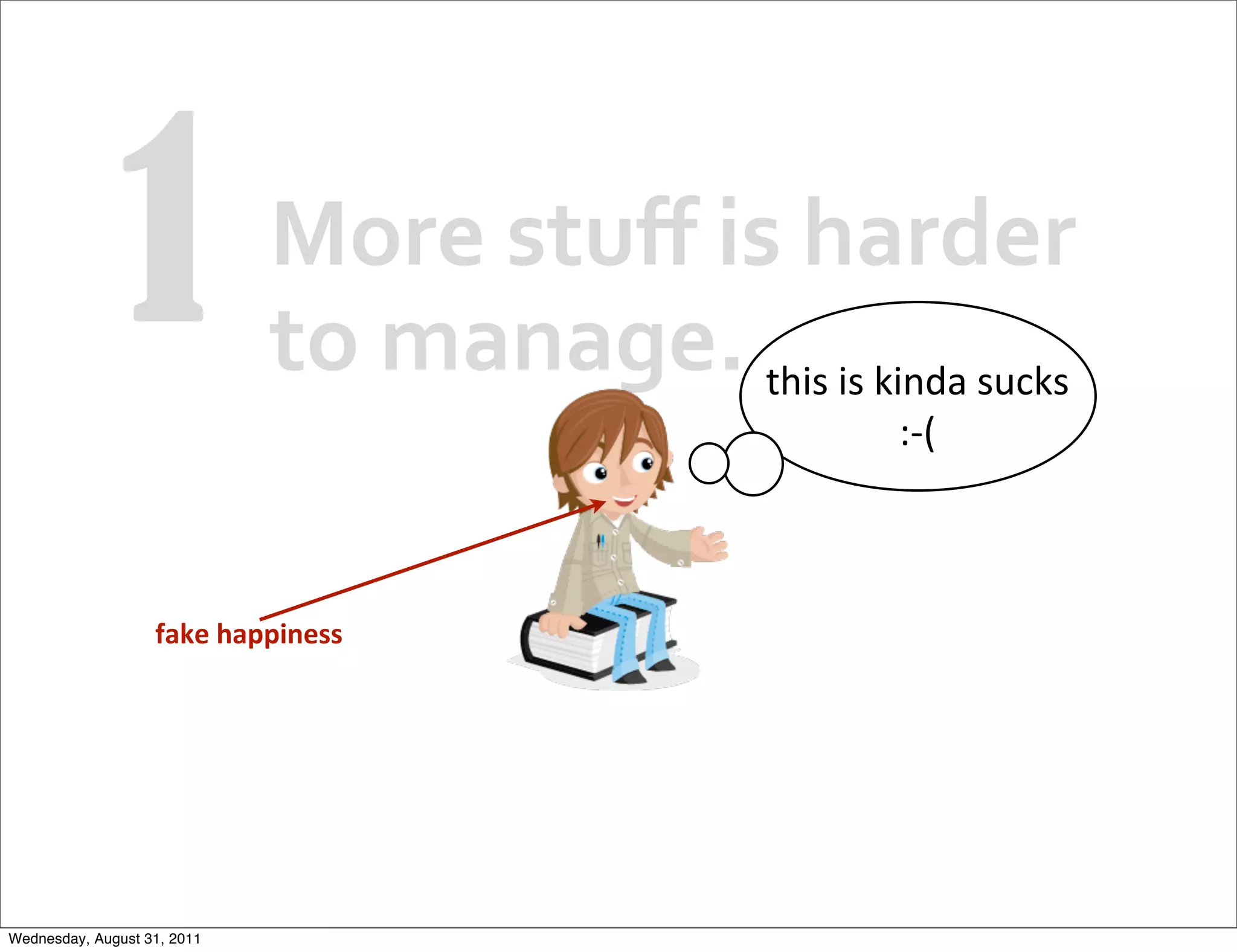 1 More stuff is harder to manage.

this is kinda sucks :-(

fake happiness

Wednesday, August 31, 2011